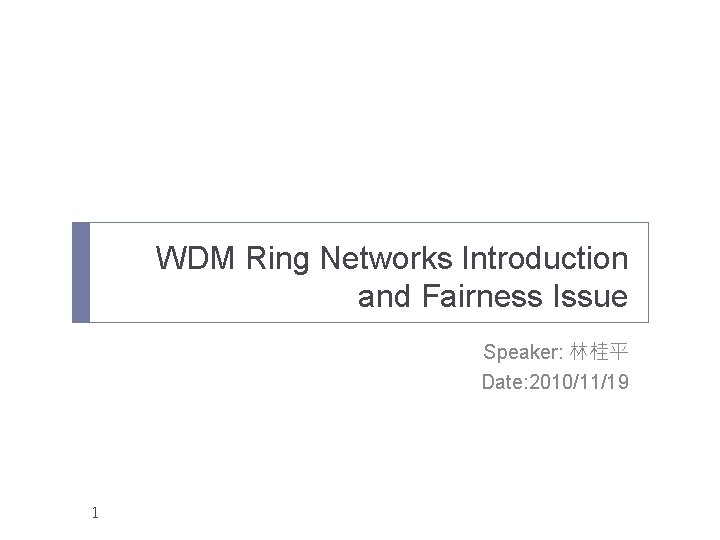 WDM Ring Networks Introduction and Fairness Issue

Speaker: 林桂平
Date:2010/11/19

1